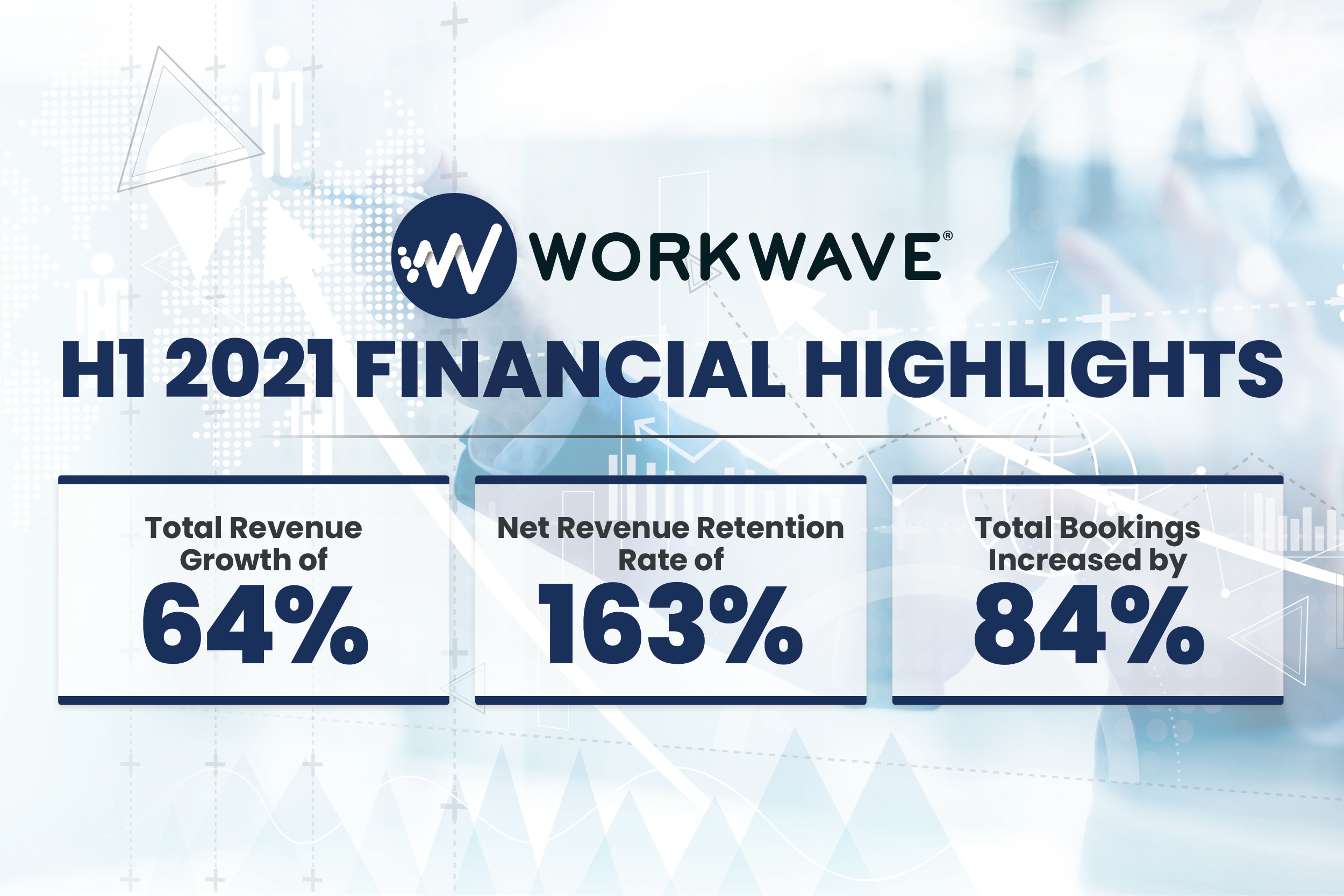 WORKWAVE®

H1 2021 FINANCIAL HIGHLIGHTS

Total Revenue Growth of
64%

Net Revenue Retention Rate of
163%

Total Bookings Increased by
84%